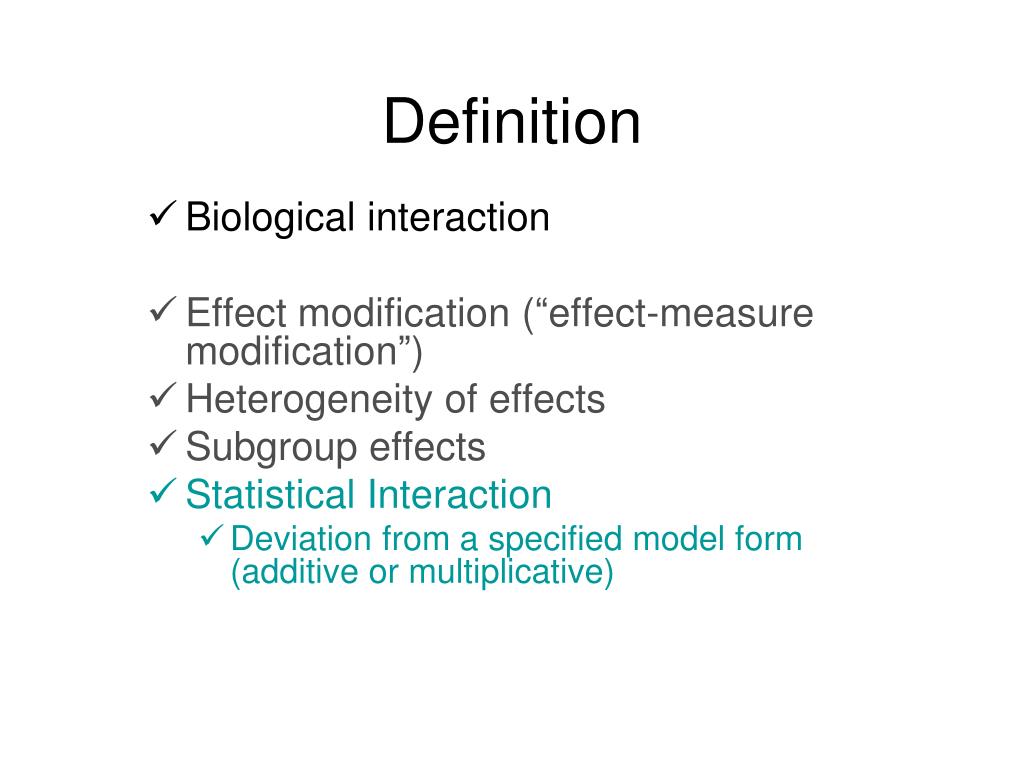 Definition

✓ Biological interaction

✓ Effect modification (“effect-measure modification”)
✓ Heterogeneity of effects
✓ Subgroup effects
✓ Statistical Interaction
✓ Deviation from a specified model form (additive or multiplicative)